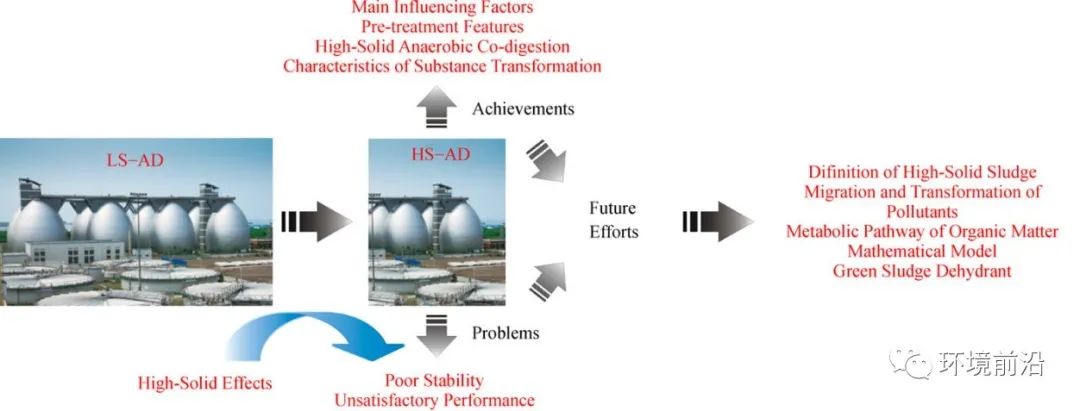 Main Influencing Factors
Pre-treatment Features
High-Solid Anaerobic Co-digestion
Characteristics of Substance Transformation

Achievements

LS−AD

HS−AD

Future Efforts

Difinition of High-Solid Sludge
Migration and Transformation of Pollutants
Metabolic Pathway of Organic Matter
Mathematical Model
Green Sludge Dehydrant

Problems

High-Solid Effects

Poor Stability
Unsatisfactory Performance

环境前沿